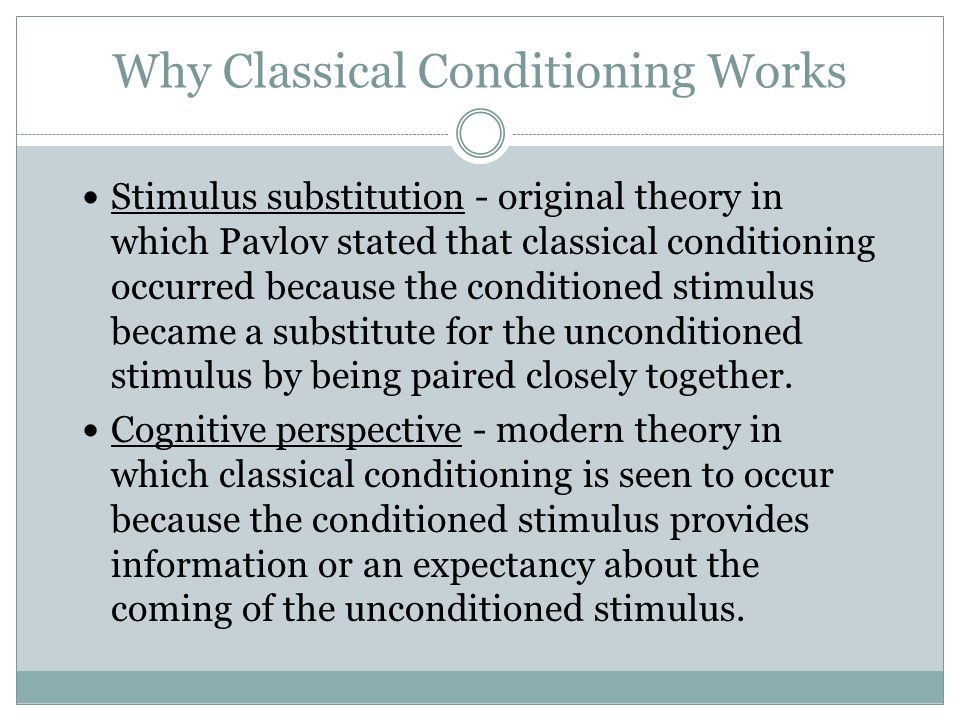 Why Classical Conditioning Works

• Stimulus substitution - original theory in which Pavlov stated that classical conditioning occurred because the conditioned stimulus became a substitute for the unconditioned stimulus by being paired closely together.

• Cognitive perspective - modern theory in which classical conditioning is seen to occur because the conditioned stimulus provides information or an expectancy about the coming of the unconditioned stimulus.